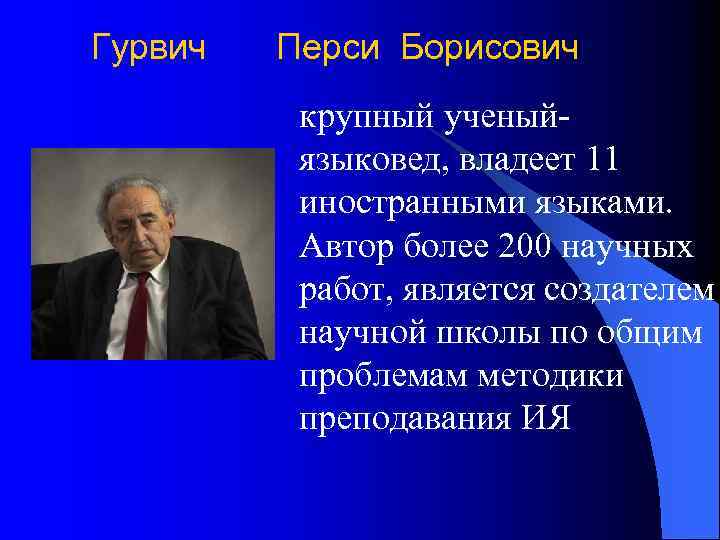 Гурвич Перси Борисович

крупный ученый-языковед, владеет 11 иностранными языками. Автор более 200 научных работ, является создателем научной школы по общим проблемам методики преподавания ИЯ